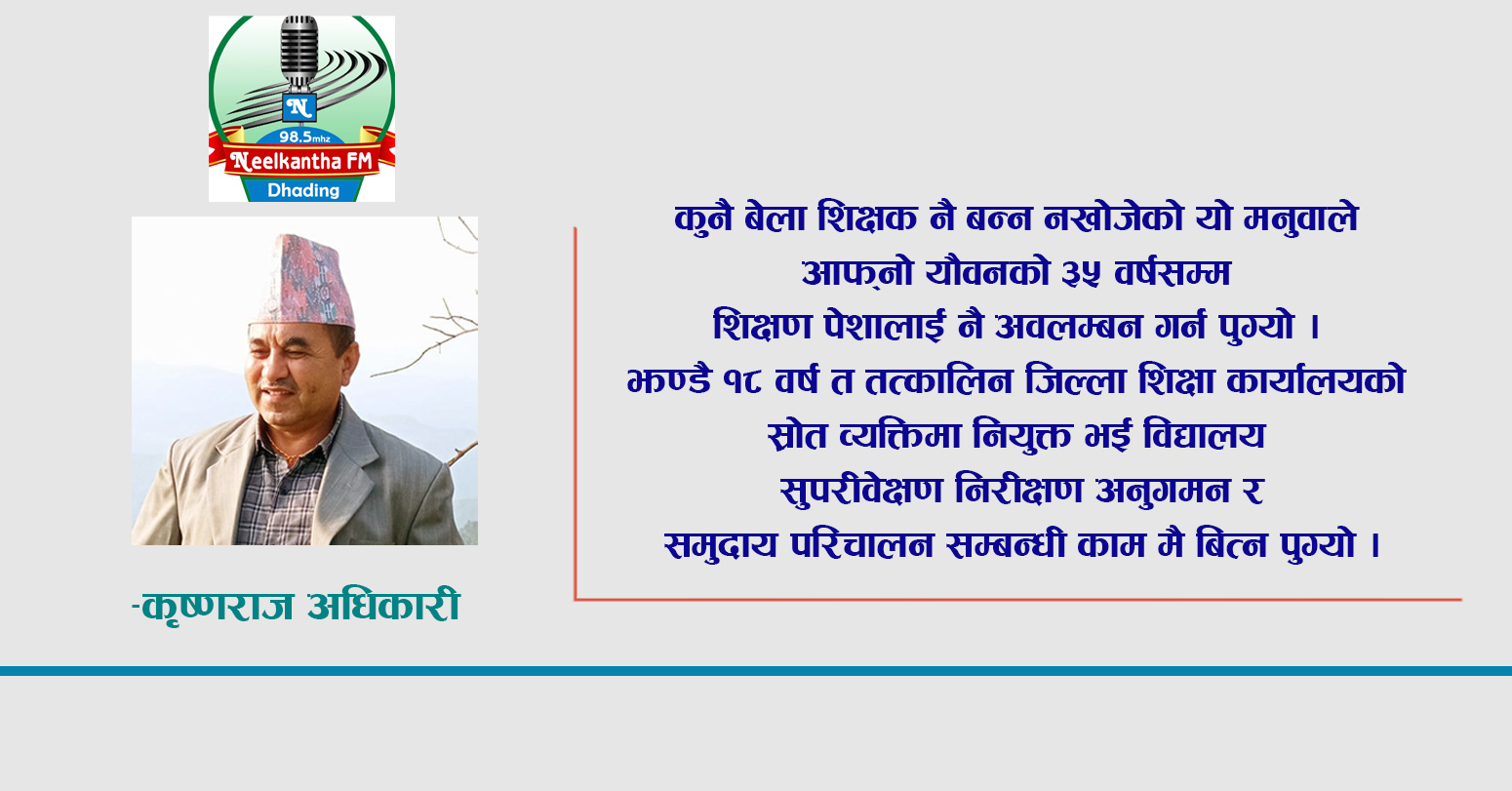 N
98.5mhz
Neelkantha FM
Dhading

-कृष्णराज अधिकारी

कुनै बेला शिक्षक नै बन्न नखोजेको यो मनुवाले आफ्नो यौवनको ३५ वर्षसम्म शिक्षण पेशालाई नै अवलम्बन गर्न पुग्यो । झण्डै १८ वर्ष त तत्कालिन जिल्ला शिक्षा कार्यालयको स्रोत व्यक्तिमा नियुक्त भई विद्यालय सुपरीवेक्षण निरीक्षण अनुगमन र समुदाय परिचालन सम्बन्धी काम मै बित्न पुग्यो ।